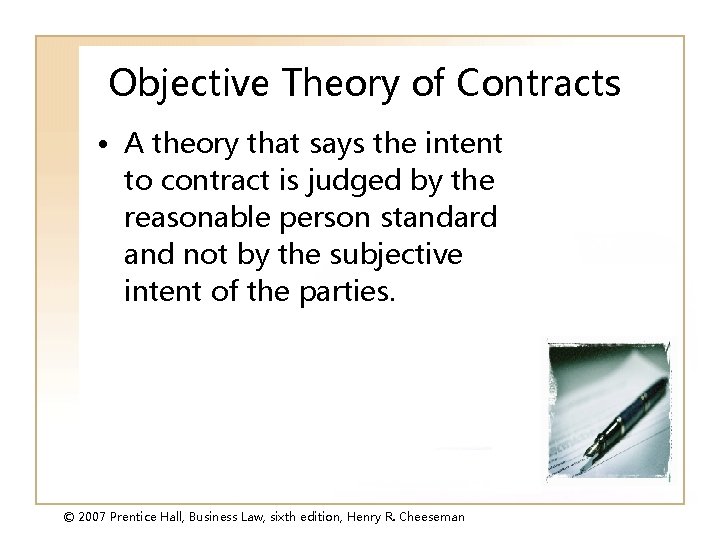 Objective Theory of Contracts

• A theory that says the intent to contract is judged by the reasonable person standard and not by the subjective intent of the parties.

© 2007 Prentice Hall, Business Law, sixth edition, Henry R. Cheeseman